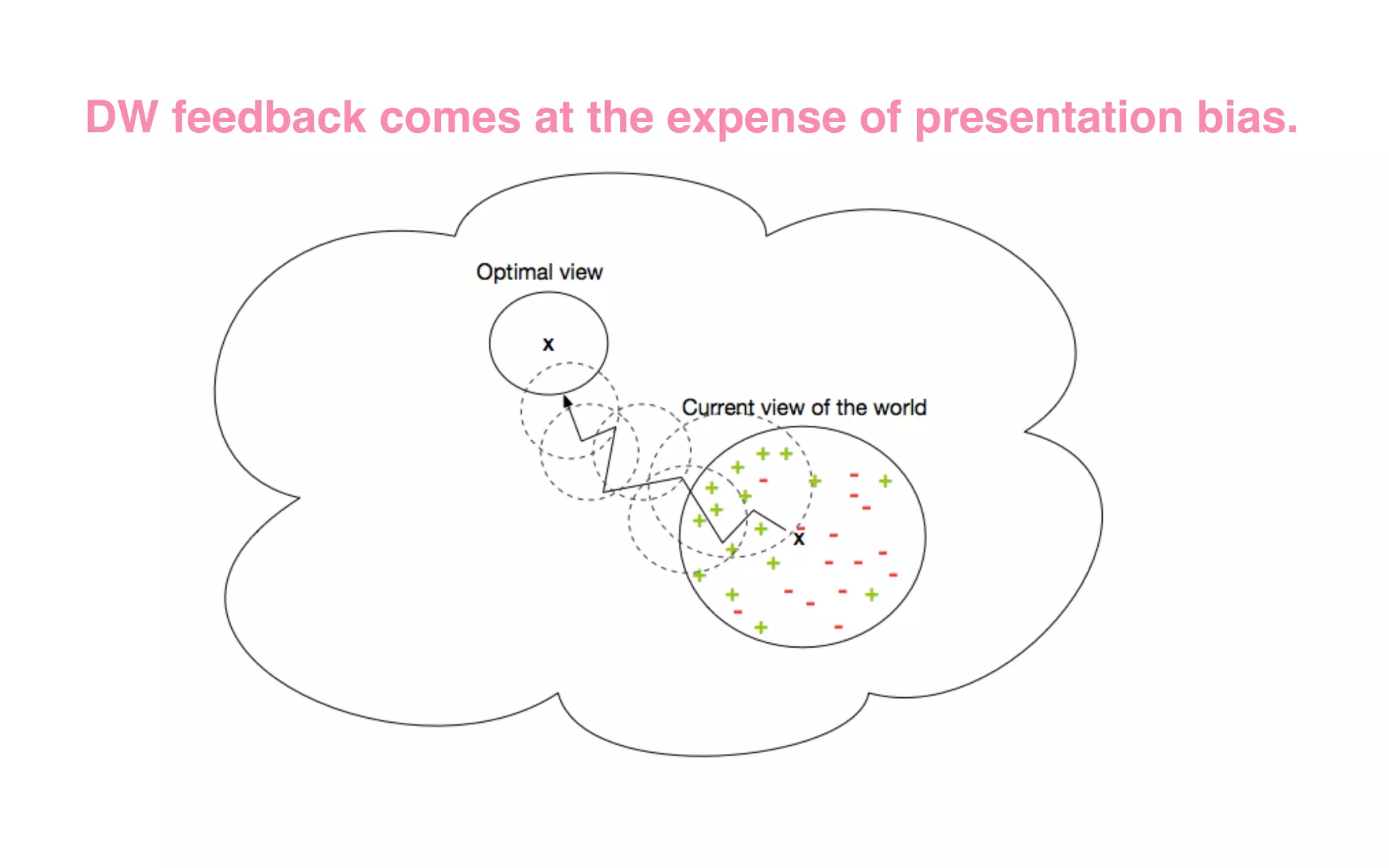 DW feedback comes at the expense of presentation bias.

Optimal view

x

Current view of the world

x